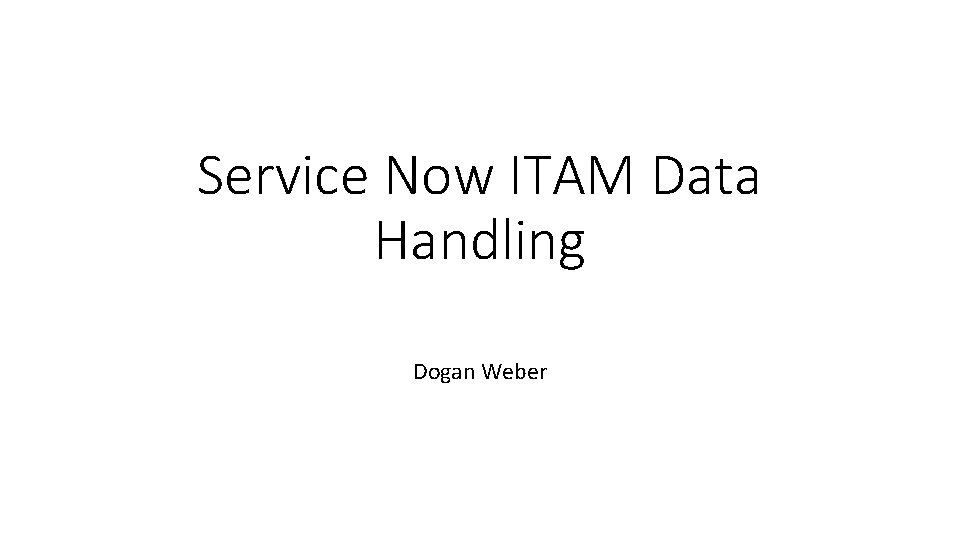 Service Now ITAM Data Handling

Dogan Weber